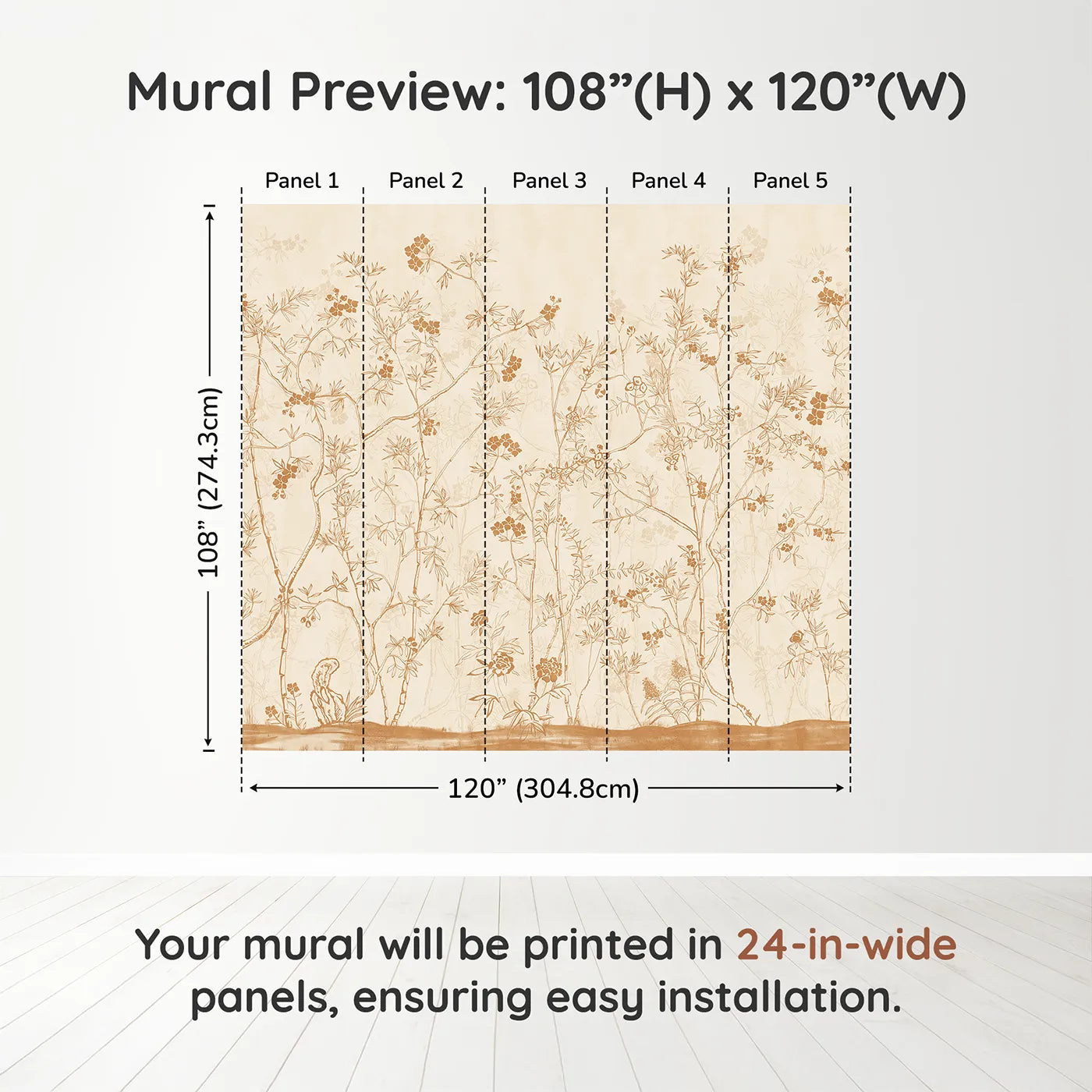 Mural Preview: 108”(H) x 120”(W)

Panel 1
Panel 2
Panel 3
Panel 4
Panel 5

108” (274.3cm)

120” (304.8cm)

Your mural will be printed in 24-in-wide panels, ensuring easy installation.